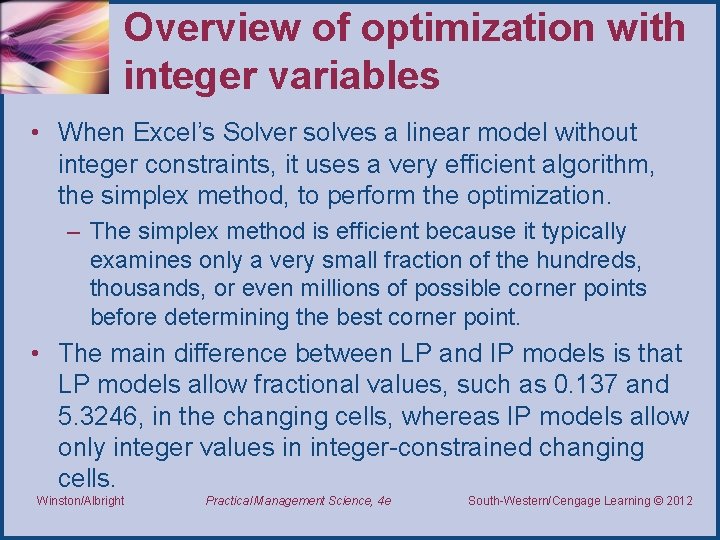 Overview of optimization with integer variables

• When Excel's Solver solves a linear model without integer constraints, it uses a very efficient algorithm, the simplex method, to perform the optimization.

– The simplex method is efficient because it typically examines only a very small fraction of the hundreds, thousands, or even millions of possible corner points before determining the best corner point.

• The main difference between LP and IP models is that LP models allow fractional values, such as 0.137 and 5.3246, in the changing cells, whereas IP models allow only integer values in integer-constrained changing cells.

Winston/Albright Practical Management Science, 4e South-Western/Cengage Learning © 2012